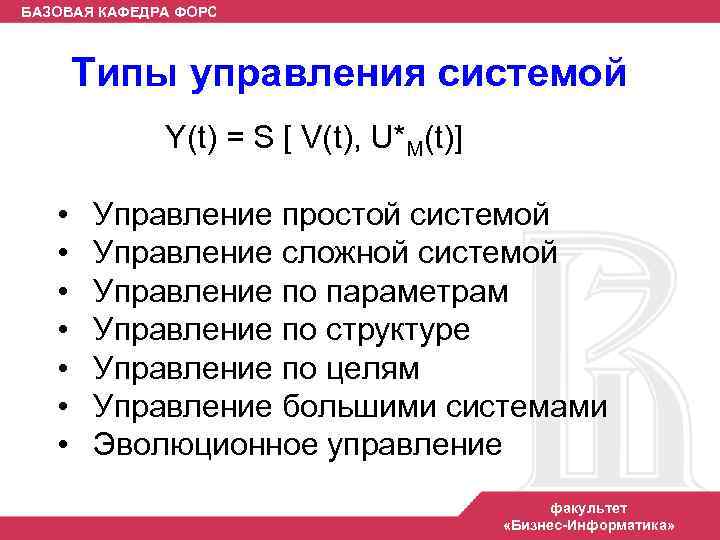 БАЗОВАЯ КАФЕДРА ФОРС

Типы управления системой

$Y(t) = S [ V(t), U^*_M(t)]$

• Управление простой системой
• Управление сложной системой
• Управление по параметрам
• Управление по структуре
• Управление по целям
• Управление большими системами
• Эволюционное управление

факультет
«Бизнес-Информатика»